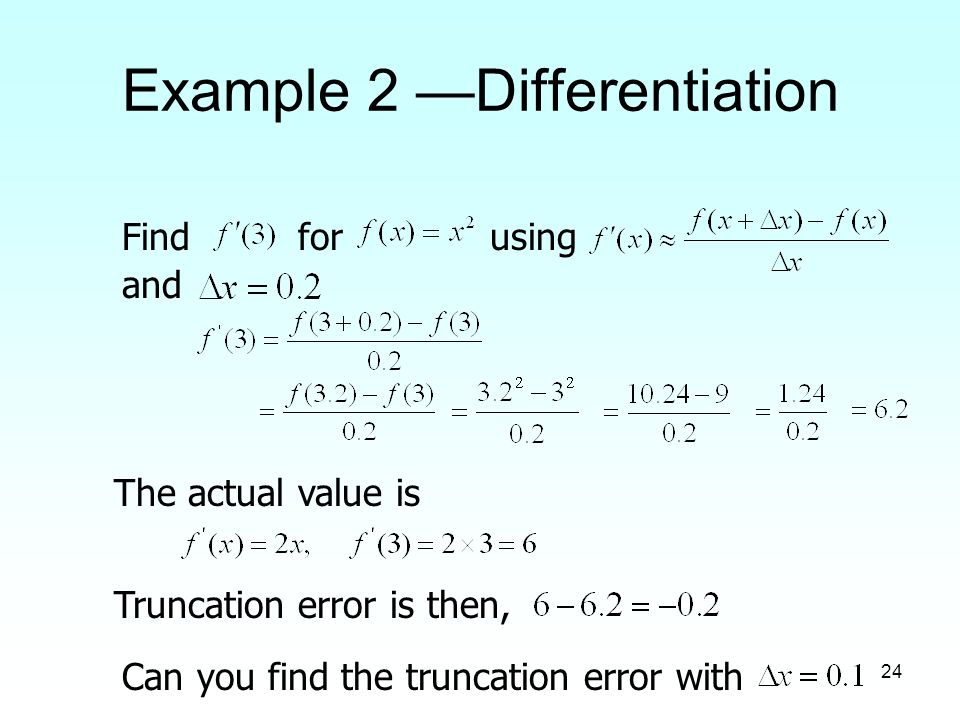 Example 2 —Differentiation

Find $f'(3)$ for $f(x) = x^2$ using $f'(x) \approx \frac{f(x+\Delta x) - f(x)}{\Delta x}$ and $\Delta x = 0.2$

$f'(3) = \frac{f(3+0.2) - f(3)}{0.2}$

$= \frac{f(3.2) - f(3)}{0.2} = \frac{3.2^2 - 3^2}{0.2} = \frac{10.24 - 9}{0.2} = \frac{1.24}{0.2} = 6.2$

The actual value is

$f'(x) = 2x, \quad f'(3) = 2 \times 3 = 6$

Truncation error is then, $6 - 6.2 = -0.2$

Can you find the truncation error with $\Delta x = 0.1$

24